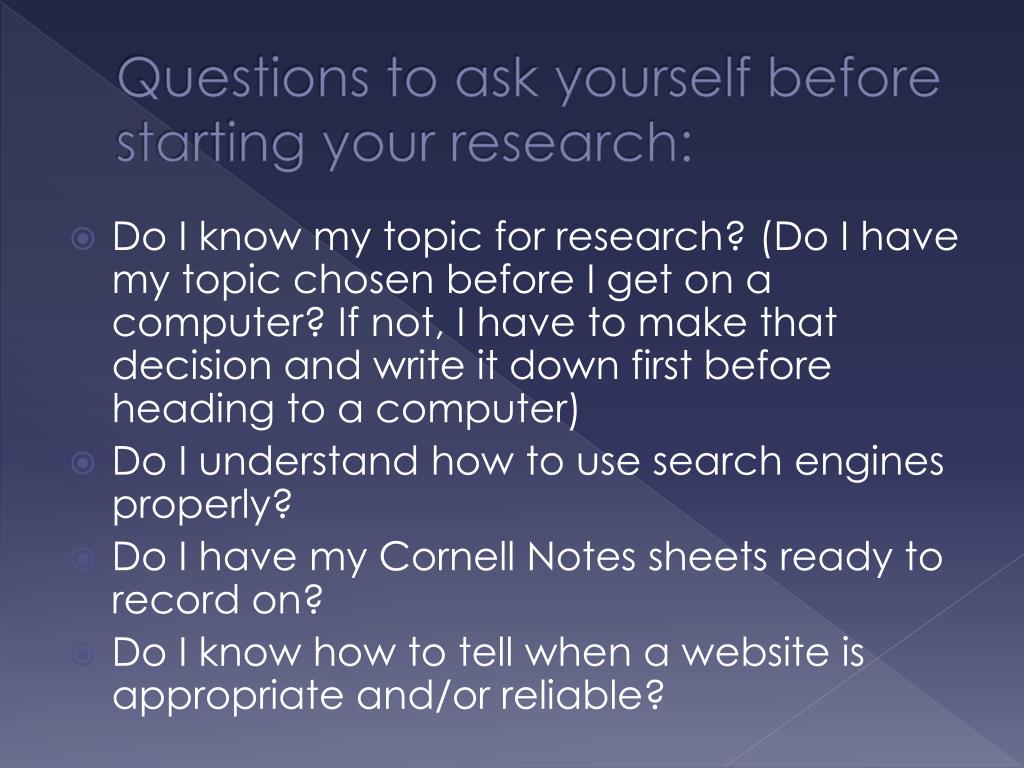 Questions to ask yourself before starting your research:

Do I know my topic for research? (Do I have my topic chosen before I get on a computer? If not, I have to make that decision and write it down first before heading to a computer)

Do I understand how to use search engines properly?

Do I have my Cornell Notes sheets ready to record on?

Do I know how to tell when a website is appropriate and/or reliable?